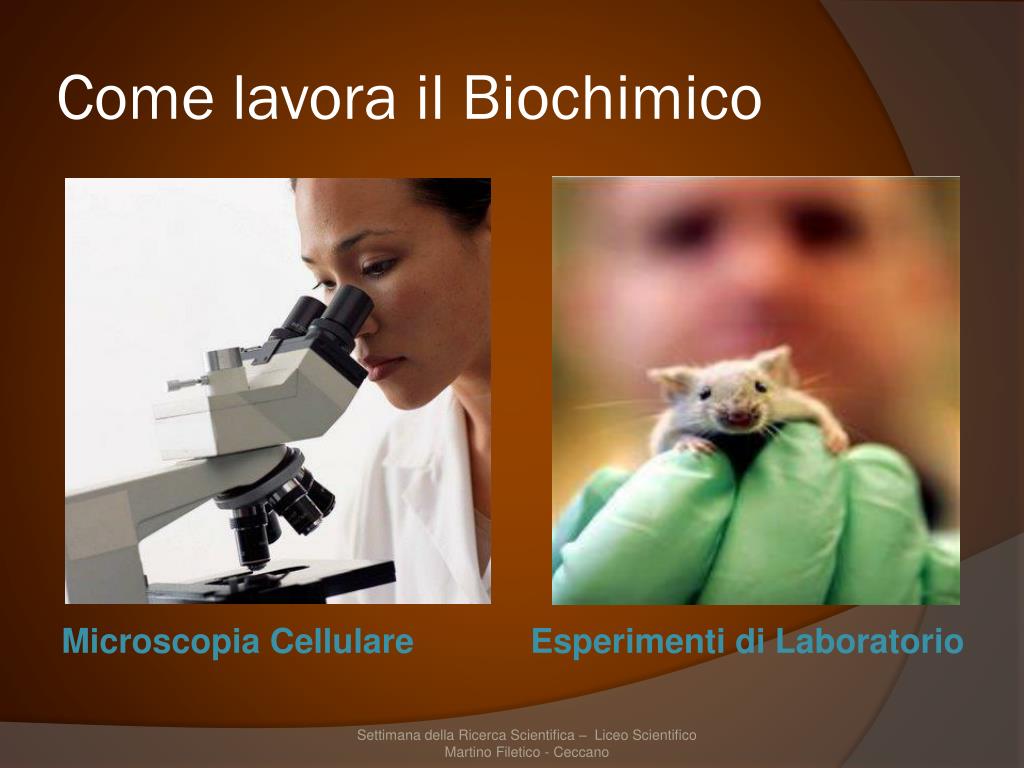 Come lavora il Biochimico

Microscopia Cellulare

Esperimenti di Laboratorio

Settimana della Ricerca Scientifica – Liceo Scientifico Martino Filetico - Ceccano